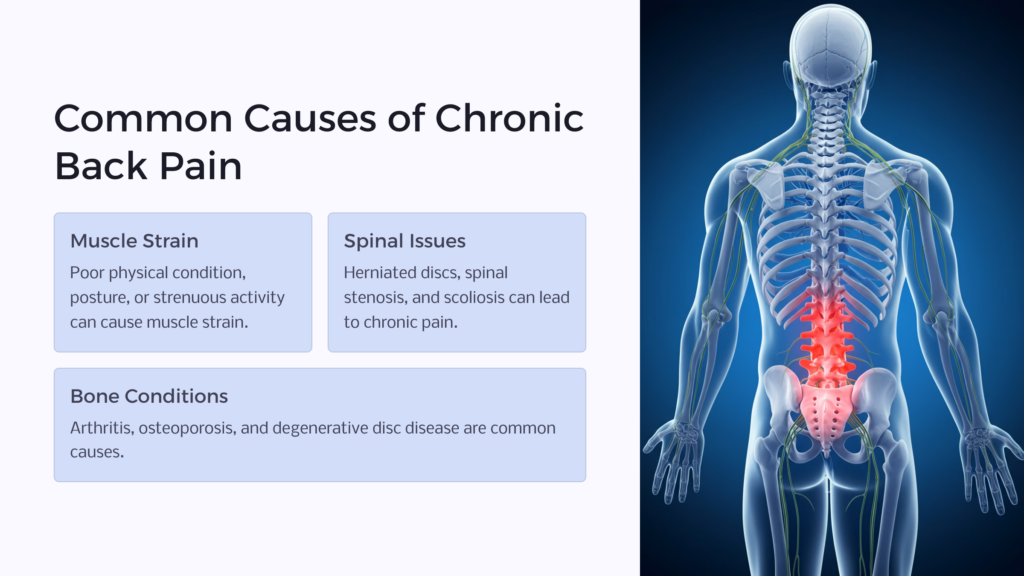 Common Causes of Chronic Back Pain

Muscle Strain

Poor physical condition, posture, or strenuous activity can cause muscle strain.

Spinal Issues

Herniated discs, spinal stenosis, and scoliosis can lead to chronic pain.

Bone Conditions

Arthritis, osteoporosis, and degenerative disc disease are common causes.